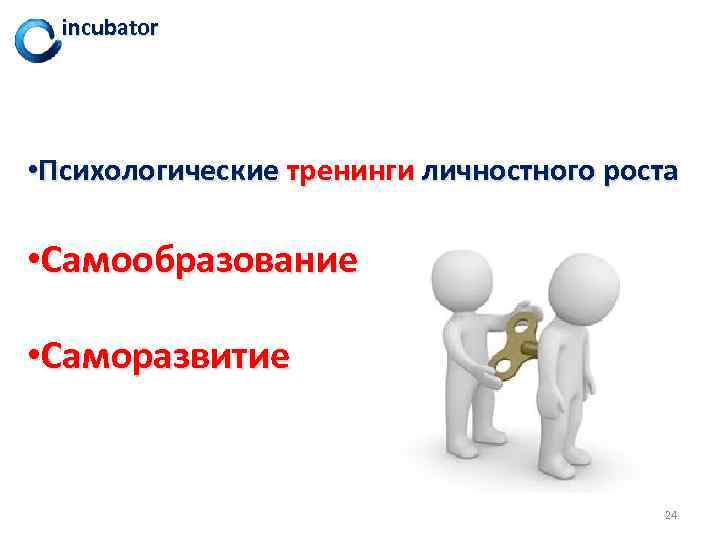 incubator

•Психологические тренинги личностного роста

•Самообразование

•Саморазвитие

24